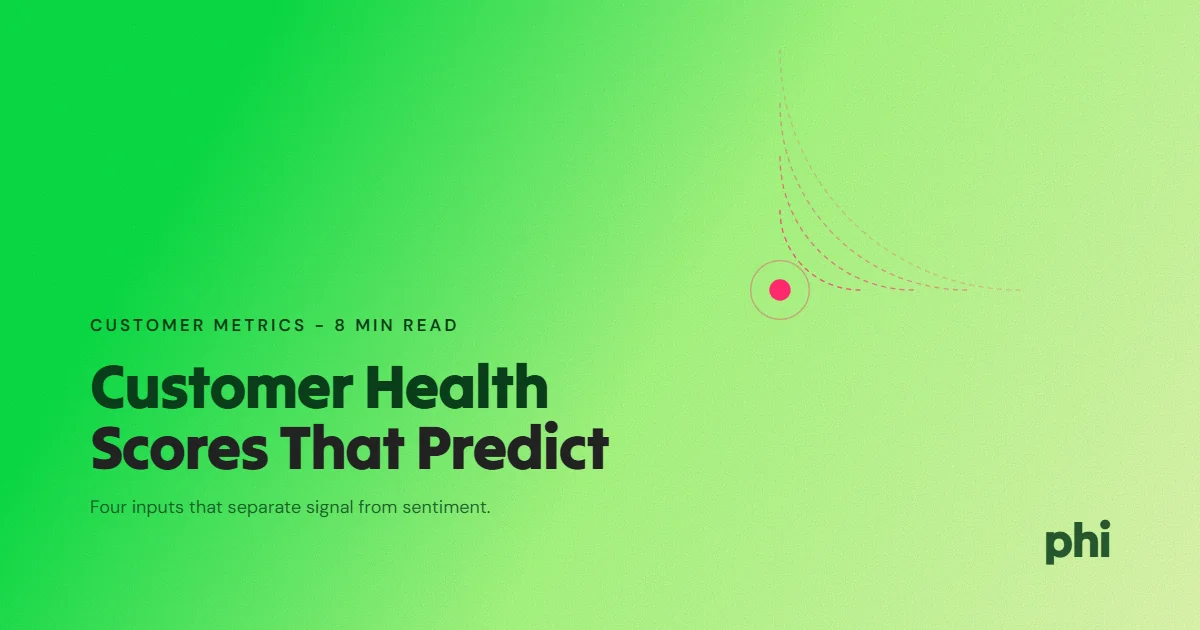 CUSTOMER METRICS – 8 MIN READ

Customer Health Scores That Predict

Four inputs that separate signal from sentiment.

phi